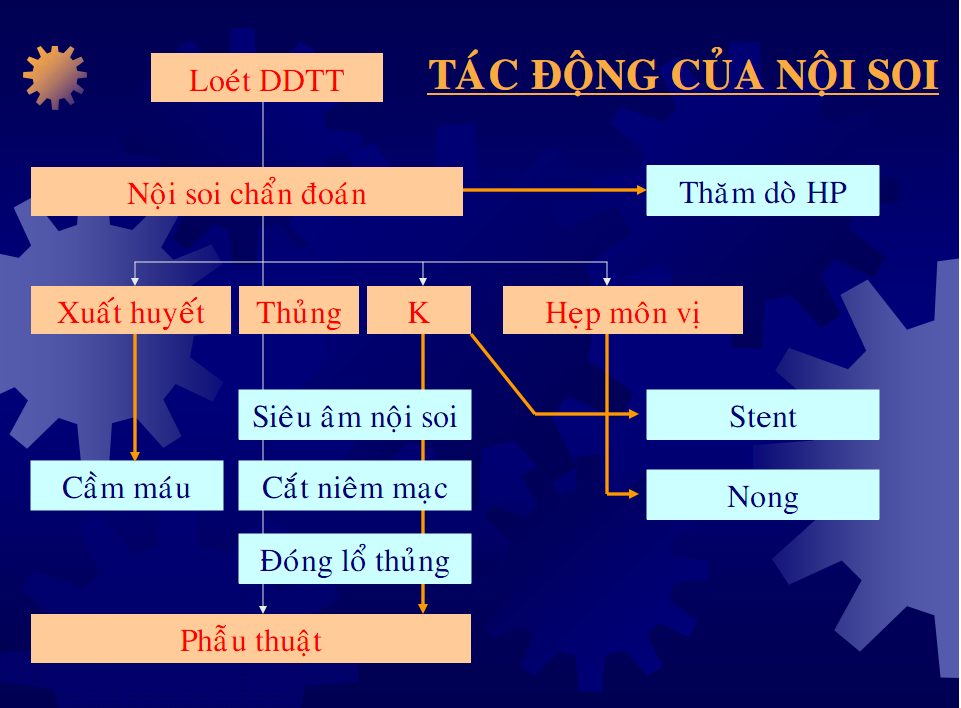 TÁC ĐỘNG CỦA NỘI SOI

Loét DDTT

Nội soi chẩn đoán

Thăm dò HP

Xuất huyết

Thủng

K

Hẹp môn vị

Siêu âm nội soi

Stent

Cầm máu

Cắt niêm mạc

Nong

Đóng lổ thủng

Phẫu thuật